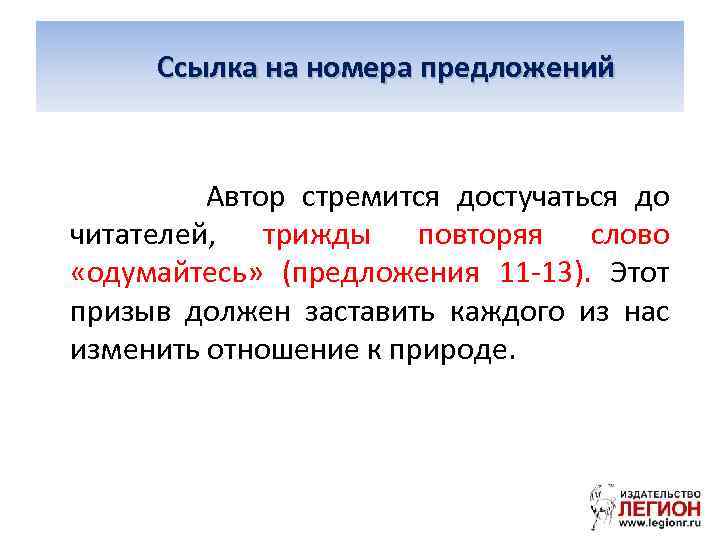 Ссылка на номера предложений

Автор стремится достучаться до читателей, трижды повторяя слово «одумайтесь» (предложения 11-13). Этот призыв должен заставить каждого из нас изменить отношение к природе.

ИЗДАТЕЛЬСТВО
ЛЕГИОН
www.legionr.ru